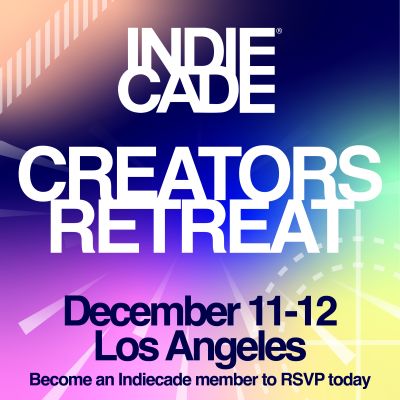 INDIE®
CADE

CREATORS
RETREAT

December 11-12
Los Angeles

Become an Indiecade member to RSVP today